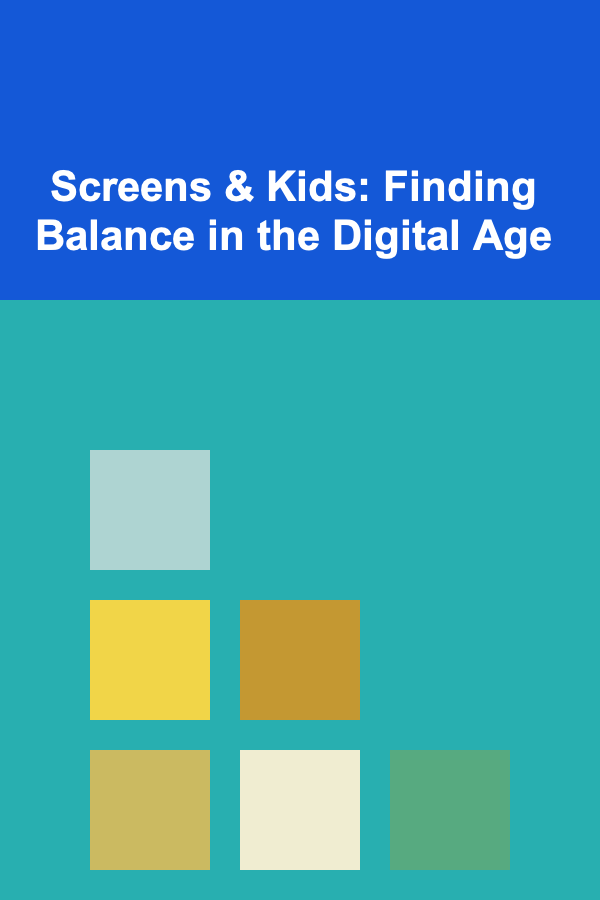 Screens & Kids: Finding Balance in the Digital Age